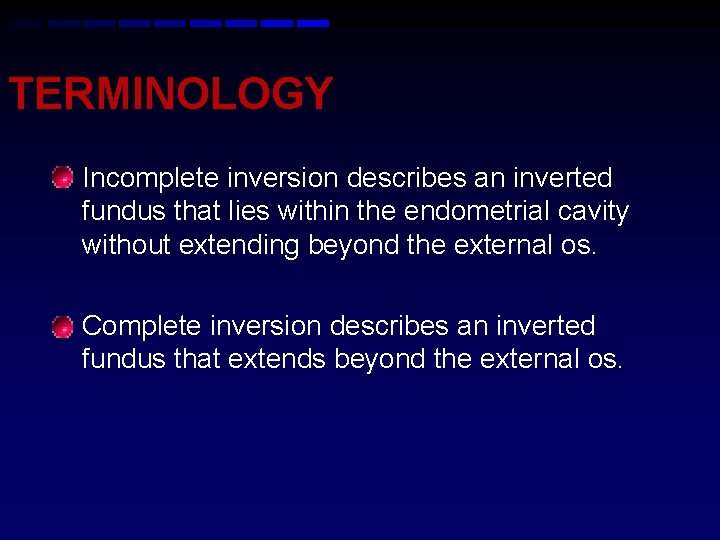 TERMINOLOGY

Incomplete inversion describes an inverted fundus that lies within the endometrial cavity without extending beyond the external os.

Complete inversion describes an inverted fundus that extends beyond the external os.